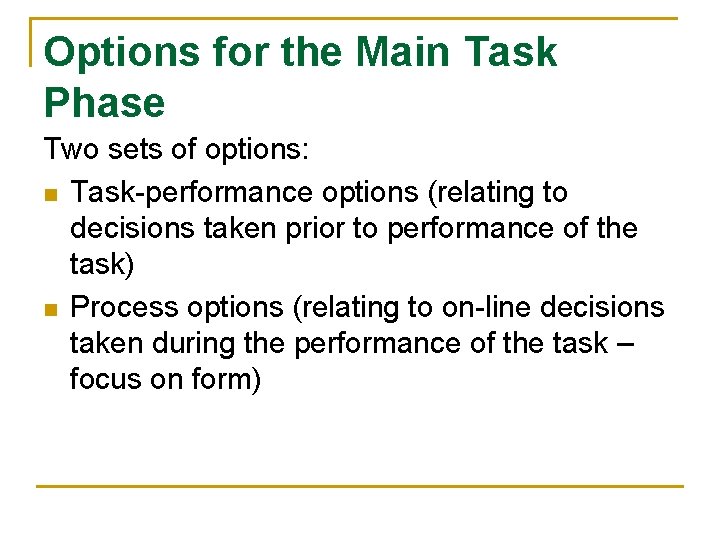 Options for the Main Task Phase

Two sets of options:

- Task-performance options (relating to decisions taken prior to performance of the task)
- Process options (relating to on-line decisions taken during the performance of the task – focus on form)